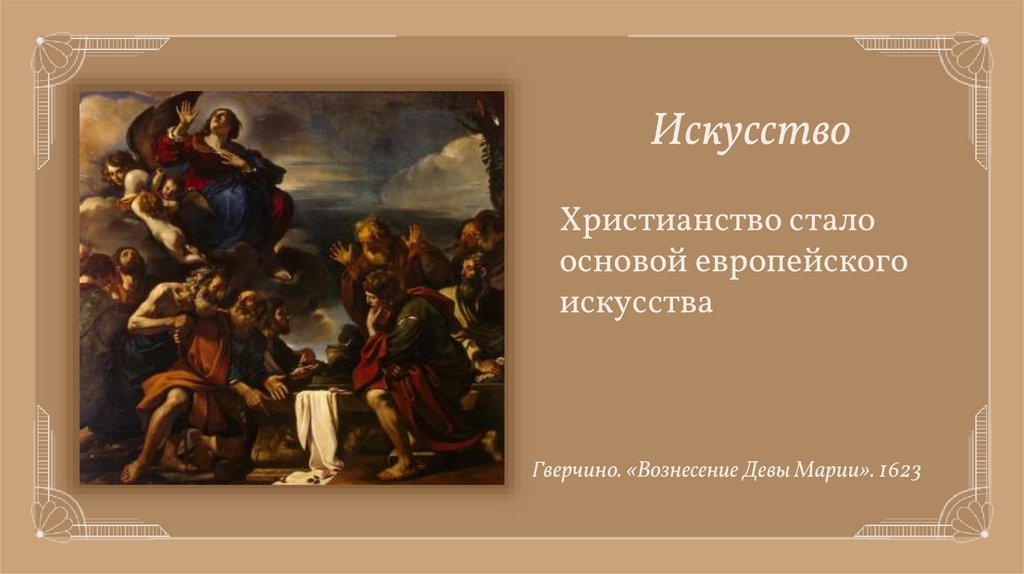 Искусство

Христианство стало основой европейского искусства

Гверчино. «Вознесение Девы Марии». 1623